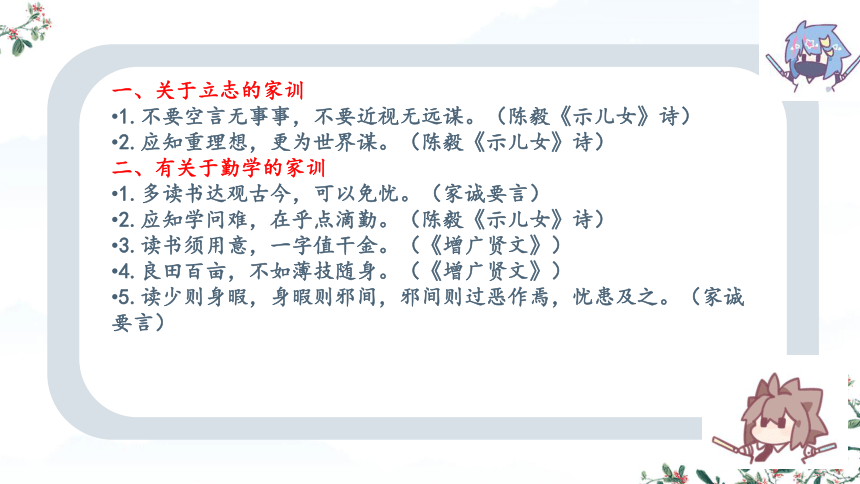 一、关于立志的家训
•1. 不要空言无事事，不要近视无远谋。（陈毅《示儿女》诗）
•2. 应知重理想，更为世界谋。（陈毅《示儿女》诗）
二、有关于勤学的家训
•1. 多读书达观古今，可以免忧。（家诫要言）
•2. 应知学问难，在乎点滴勤。（陈毅《示儿女》诗）
•3. 读书须用意，一字值千金。（《增广贤文》）
•4. 良田百亩，不如薄技随身。（《增广贤文》）
•5. 读少则身暇，身暇则邪间，邪间则过恶作焉，忧患及之。（家诫要言）